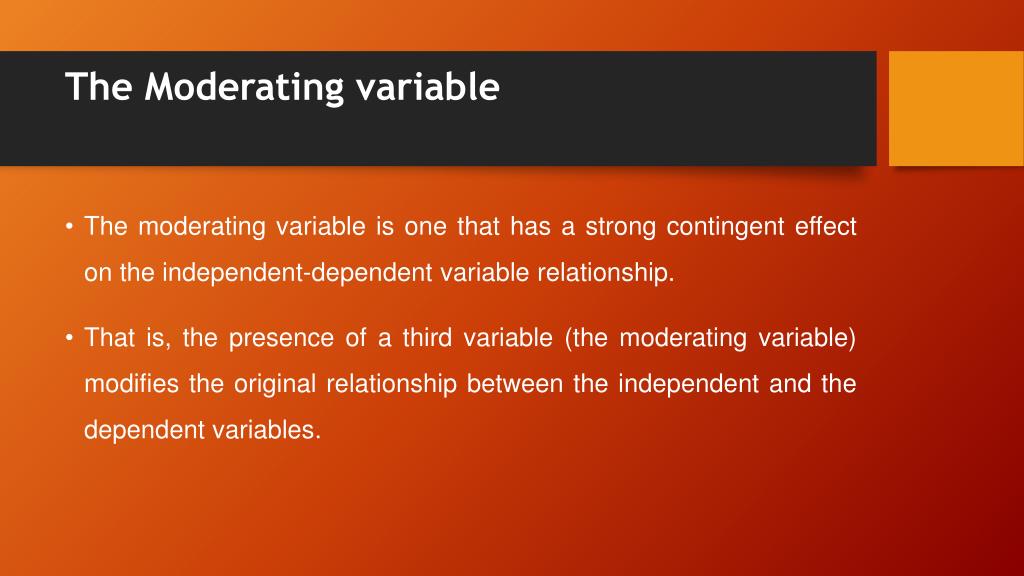 The Moderating variable

• The moderating variable is one that has a strong contingent effect on the independent-dependent variable relationship.

• That is, the presence of a third variable (the moderating variable) modifies the original relationship between the independent and the dependent variables.